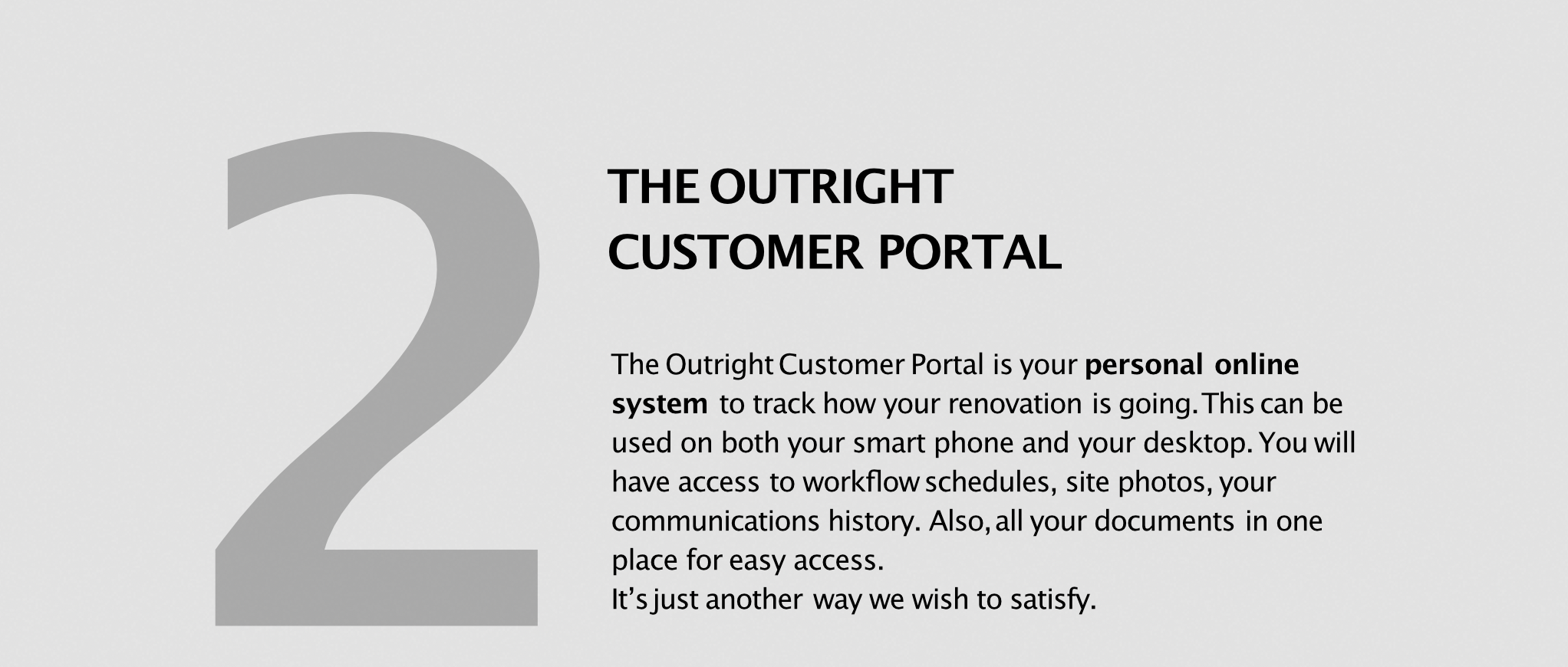 2

THE OUTRIGHT CUSTOMER PORTAL

The Outright Customer Portal is your personal online system to track how your renovation is going. This can be used on both your smart phone and your desktop. You will have access to workflow schedules, site photos, your communications history. Also, all your documents in one place for easy access.
It's just another way we wish to satisfy.